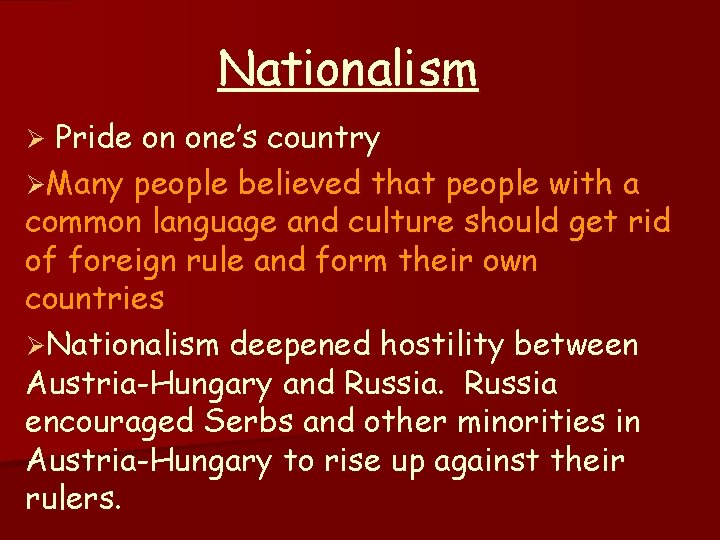 Nationalism

➢ Pride on one's country

➢Many people believed that people with a common language and culture should get rid of foreign rule and form their own countries

➢Nationalism deepened hostility between Austria-Hungary and Russia. Russia encouraged Serbs and other minorities in Austria-Hungary to rise up against their rulers.